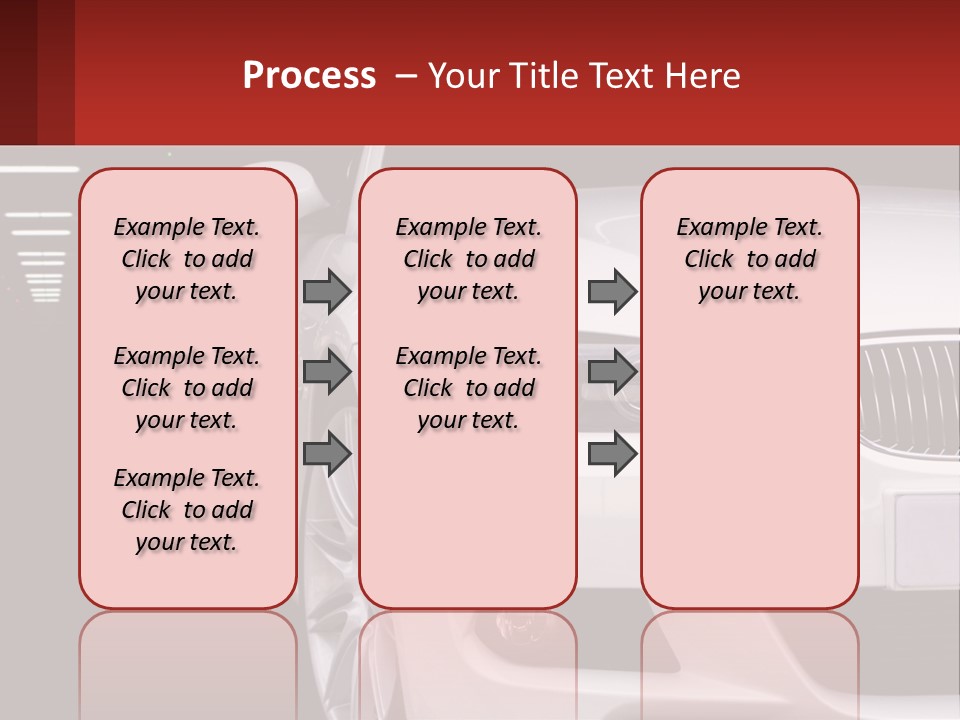 Process – Your Title Text Here

Example Text. Click to add your text.

Example Text. Click to add your text.

Example Text. Click to add your text.

Example Text. Click to add your text.

Example Text. Click to add your text.

Example Text. Click to add your text.